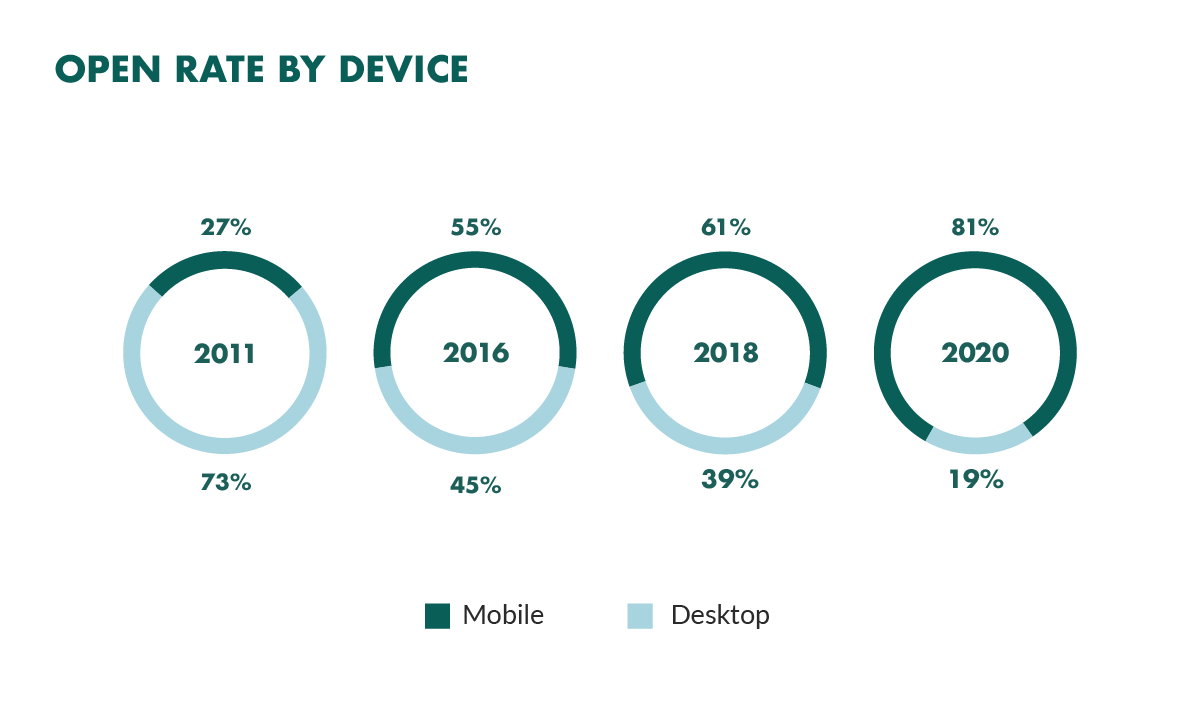 OPEN RATE BY DEVICE

27%
2011
73%

55%
2016
45%

61%
2018
39%

81%
2020
19%

Mobile
Desktop